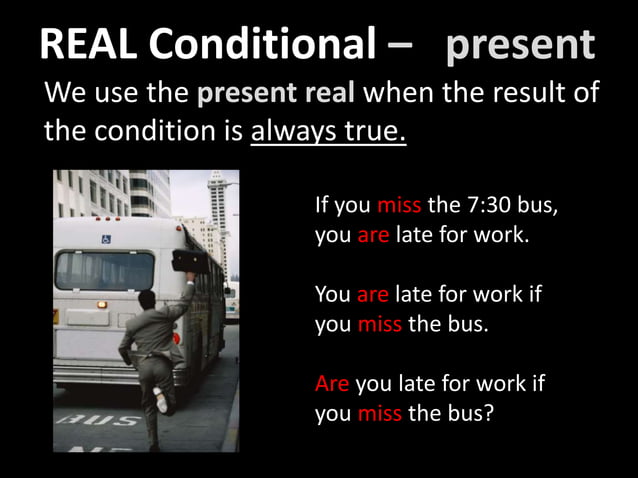 REAL Conditional – present

We use the present real when the result of the condition is always true.

BUS

If you miss the 7:30 bus, you are late for work.

You are late for work if you miss the bus.

Are you late for work if you miss the bus?